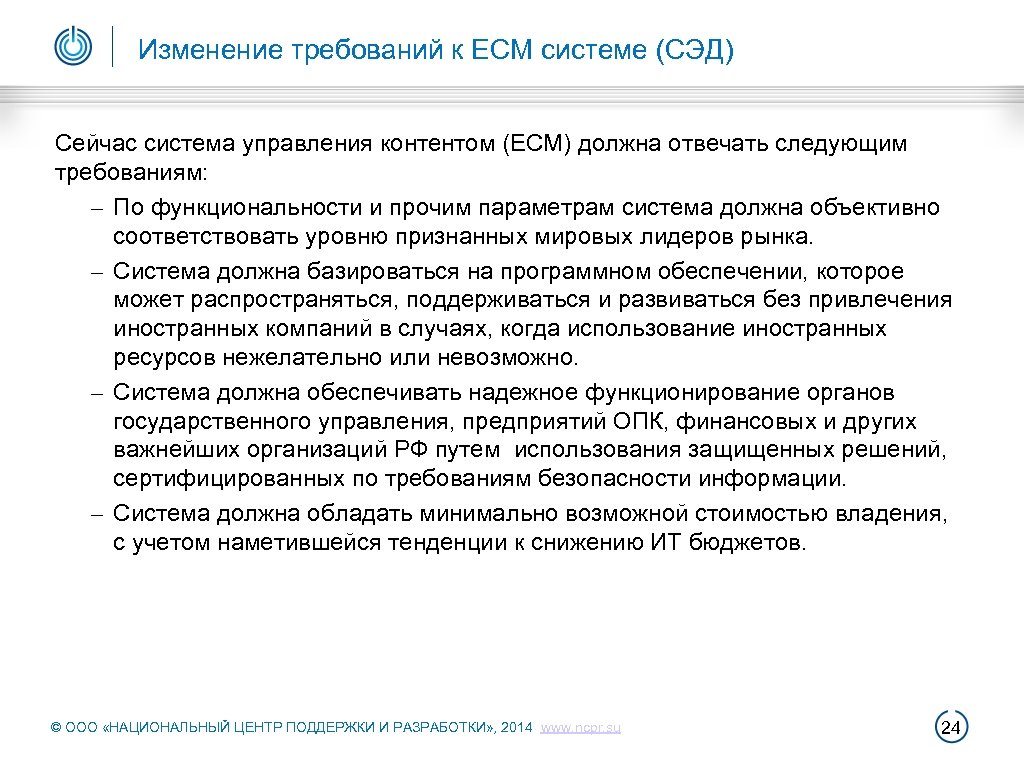 Изменение требований к ECM системе (СЭД)

Сейчас система управления контентом (ECM) должна отвечать следующим требованиям:

– По функциональности и прочим параметрам система должна объективно соответствовать уровню признанных мировых лидеров рынка.

– Система должна базироваться на программном обеспечении, которое может распространяться, поддерживаться и развиваться без привлечения иностранных компаний в случаях, когда использование иностранных ресурсов нежелательно или невозможно.

– Система должна обеспечивать надежное функционирование органов государственного управления, предприятий ОПК, финансовых и других важнейших организаций РФ путем использования защищенных решений, сертифицированных по требованиям безопасности информации.

– Система должна обладать минимально возможной стоимостью владения, с учетом наметившейся тенденции к снижению ИТ бюджетов.

© ООО «НАЦИОНАЛЬНЫЙ ЦЕНТР ПОДДЕРЖКИ И РАЗРАБОТКИ», 2014 www.ncpr.su

24